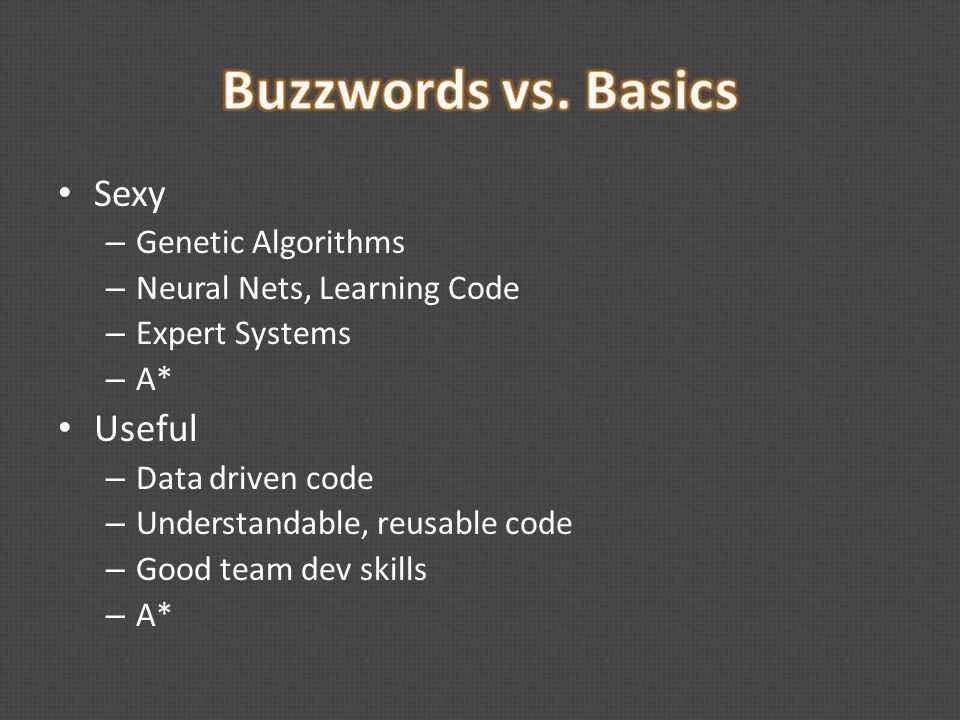 Buzzwords vs. Basics

• Sexy
– Genetic Algorithms
– Neural Nets, Learning Code
– Expert Systems
– A*
• Useful
– Data driven code
– Understandable, reusable code
– Good team dev skills
– A*